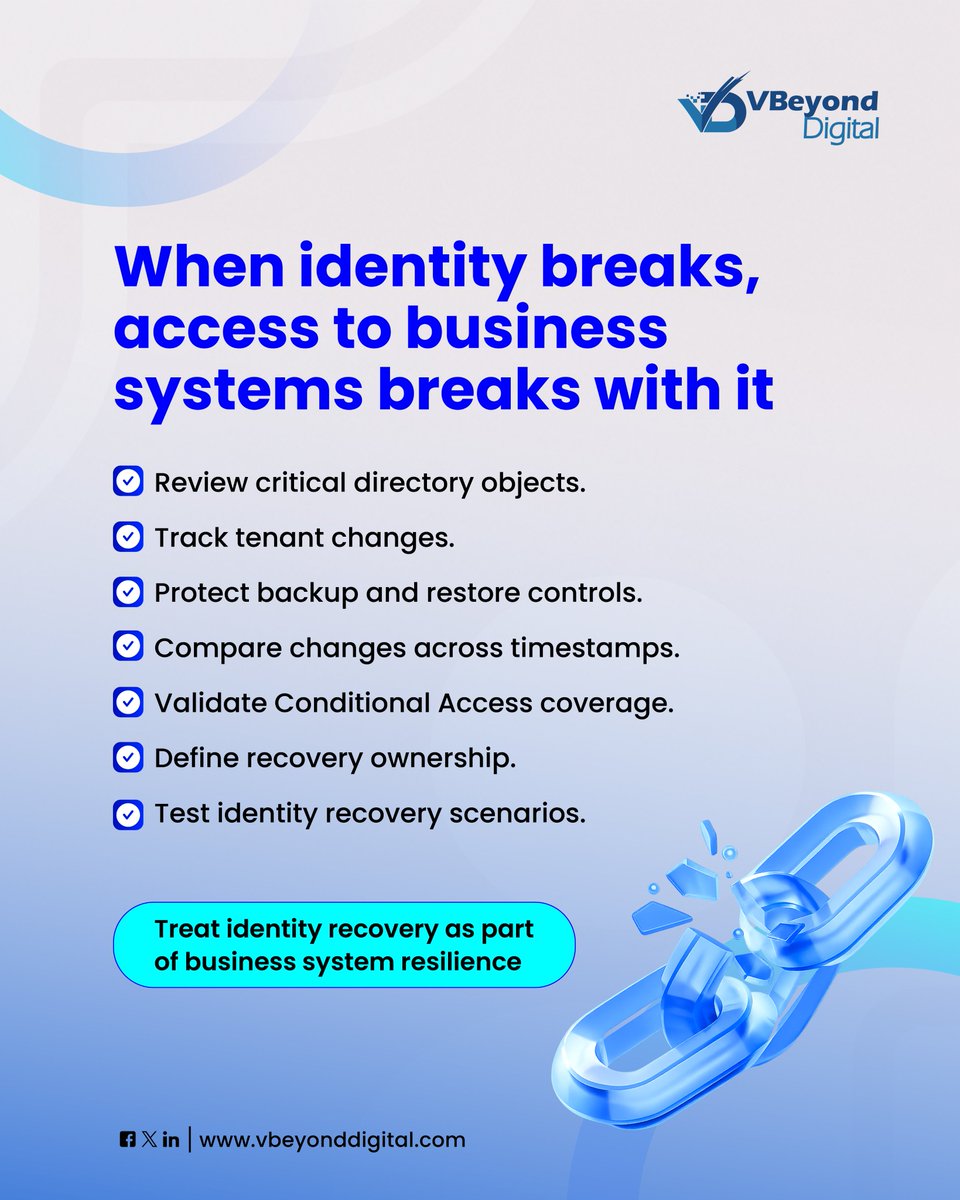 VBeyond Digital

When identity breaks, access to business systems breaks with it

Review critical directory objects.

Track tenant changes.

Protect backup and restore controls.

Compare changes across timestamps.

Validate Conditional Access coverage.

Define recovery ownership.

Test identity recovery scenarios.

Treat identity recovery as part of business system resilience

www.vbeyonddigital.com